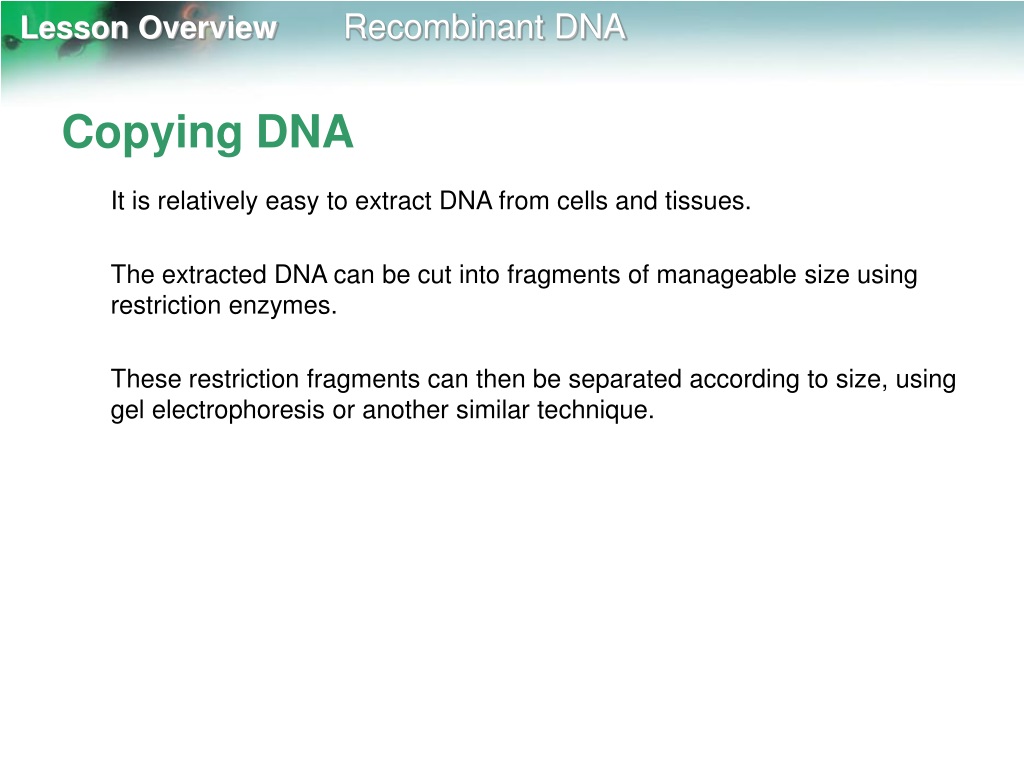 Lesson Overview Recombinant DNA

Copying DNA

It is relatively easy to extract DNA from cells and tissues.

The extracted DNA can be cut into fragments of manageable size using restriction enzymes.

These restriction fragments can then be separated according to size, using gel electrophoresis or another similar technique.